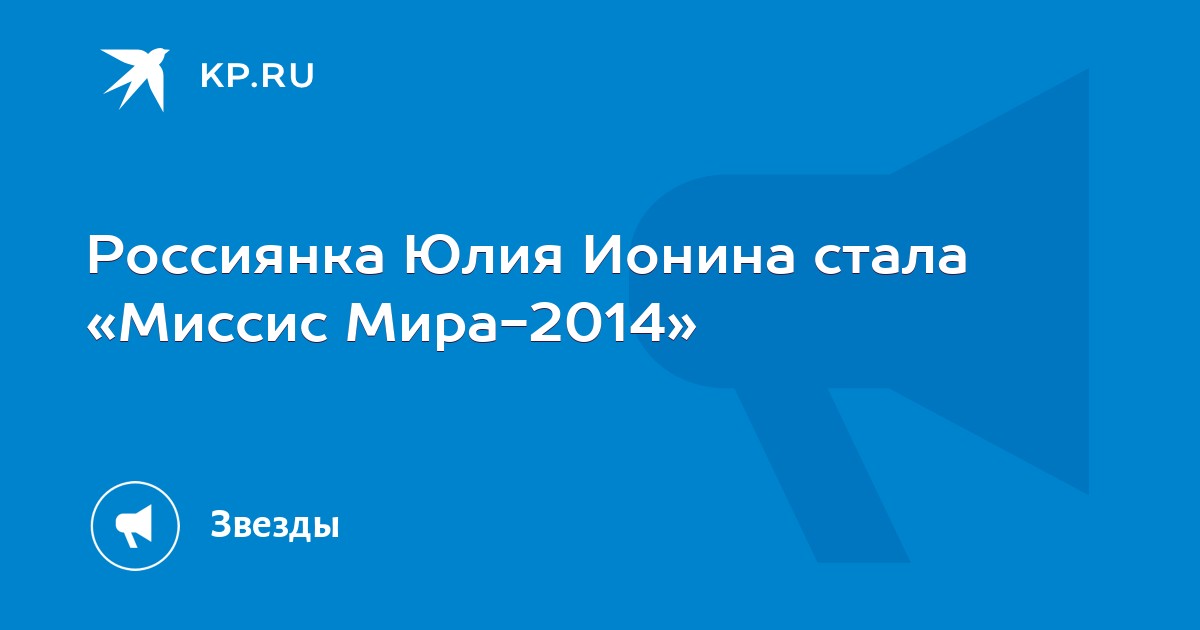 KP.RU

Россиянка Юлия Ионина стала «Миссис Мира-2014»

Звезды